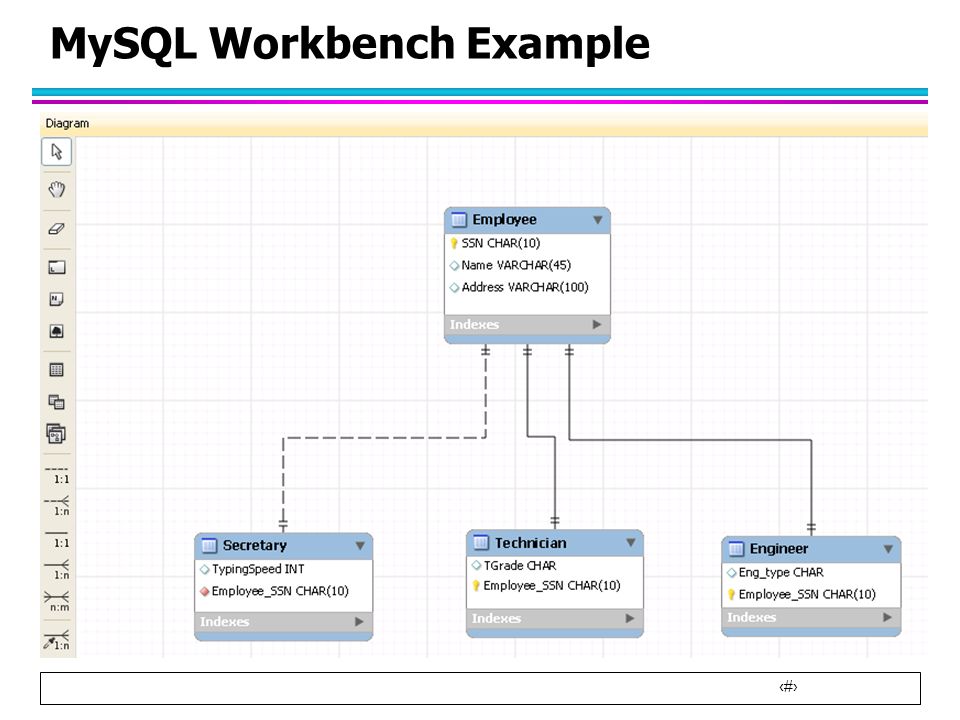 MySQL Workbench Example

Diagram

1:1
1:n
1:1
1:n
n:m
1:n

Employee
SSN CHAR(10)
Name VARCHAR(45)
Address VARCHAR(100)
Indexes

Secretary
TypingSpeed INT
Employee_SSN CHAR(10)
Indexes

Technician
TGrade CHAR
Employee_SSN CHAR(10)
Indexes

Engineer
Eng_type CHAR
Employee_SSN CHAR(10)
Indexes

‹#›